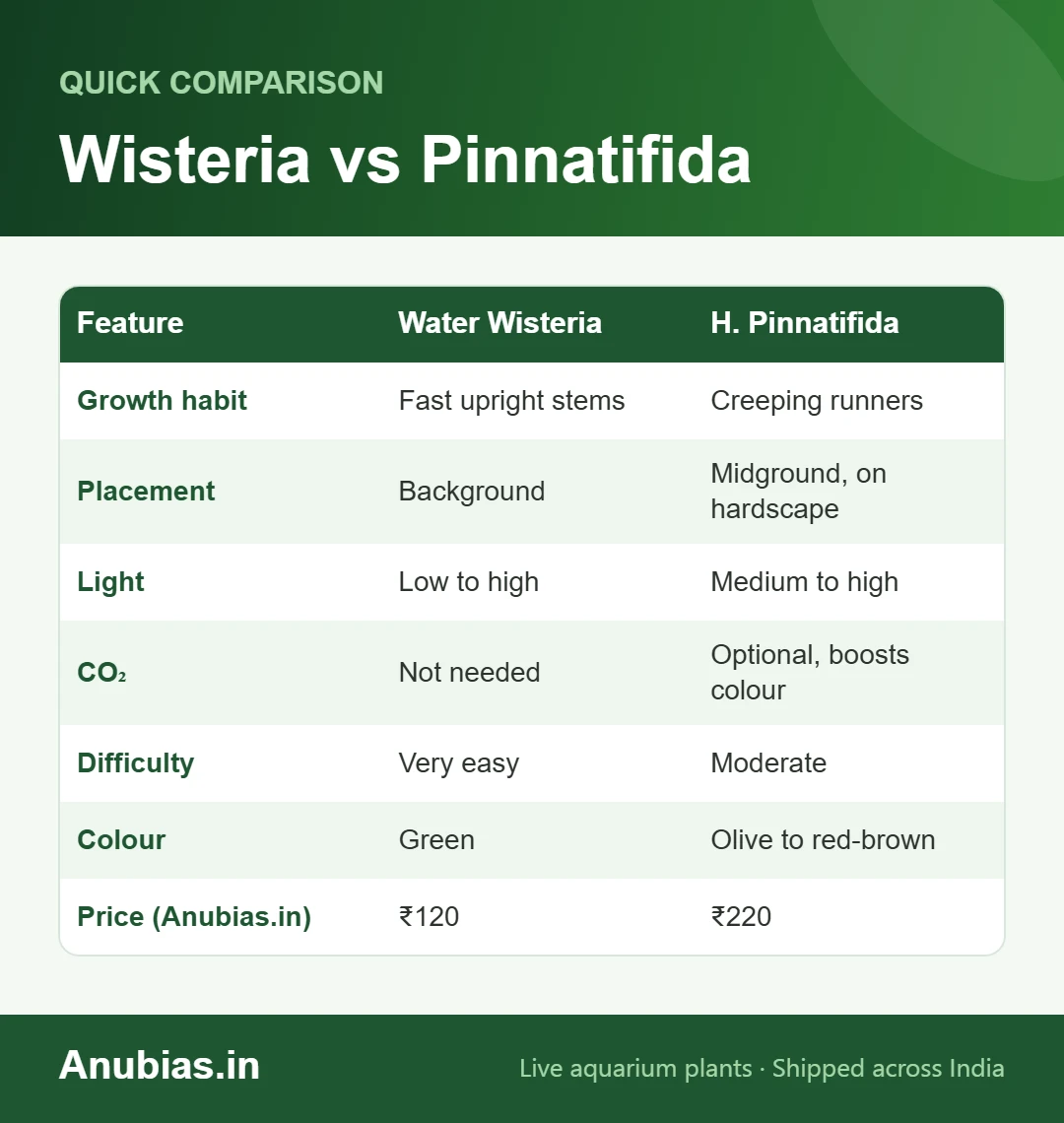 QUICK COMPARISON

Wisteria vs Pinnatifida

| Feature | Water Wisteria | H. Pinnatifida |
|---|---|---|
| Growth habit | Fast upright stems | Creeping runners |
| Placement | Background | Midground, on hardscape |
| Light | Low to high | Medium to high |
| $CO_2$ | Not needed | Optional, boosts colour |
| Difficulty | Very easy | Moderate |
| Colour | Green | Olive to red-brown |
| Price (Anubias.in) | ₹120 | ₹220 |

Anubias.in

Live aquarium plants · Shipped across India